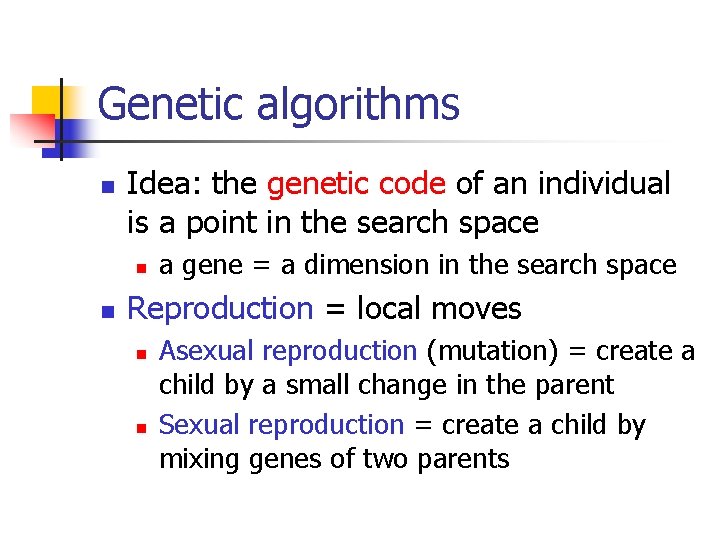 Genetic algorithms

Idea: the genetic code of an individual is a point in the search space

a gene = a dimension in the search space

Reproduction = local moves

Asexual reproduction (mutation) = create a child by a small change in the parent

Sexual reproduction = create a child by mixing genes of two parents